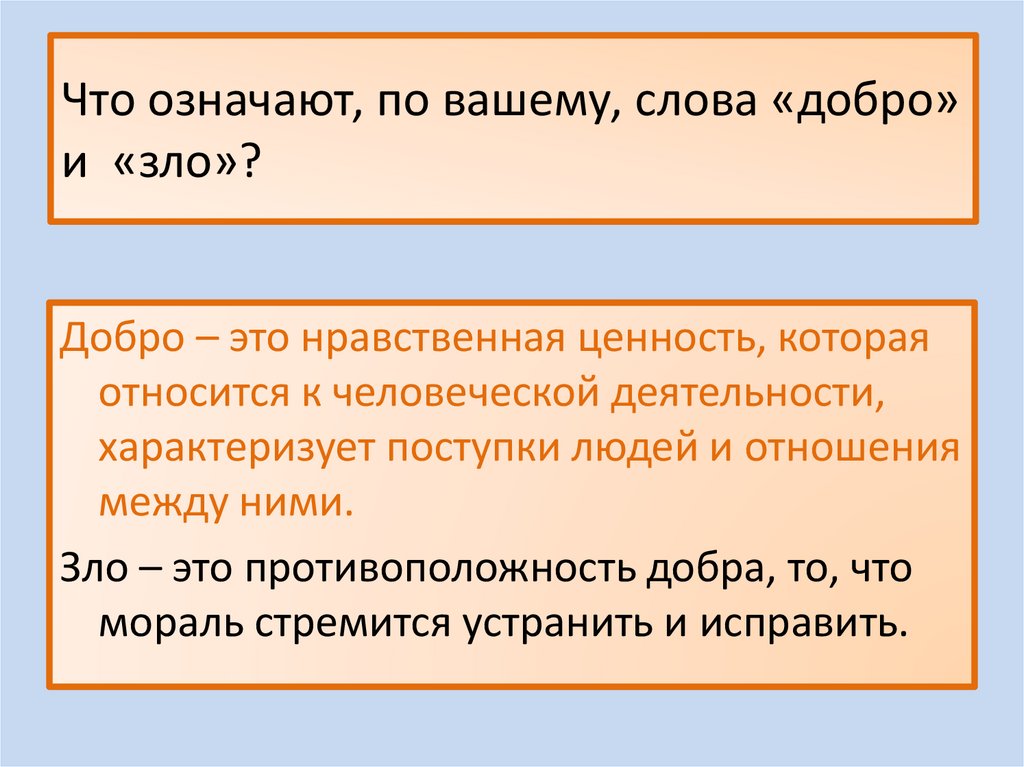 Что означают, по вашему, слова «добро» и «зло»?

Добро – это нравственная ценность, которая относится к человеческой деятельности, характеризует поступки людей и отношения между ними.

Зло – это противоположность добра, то, что мораль стремится устранить и исправить.